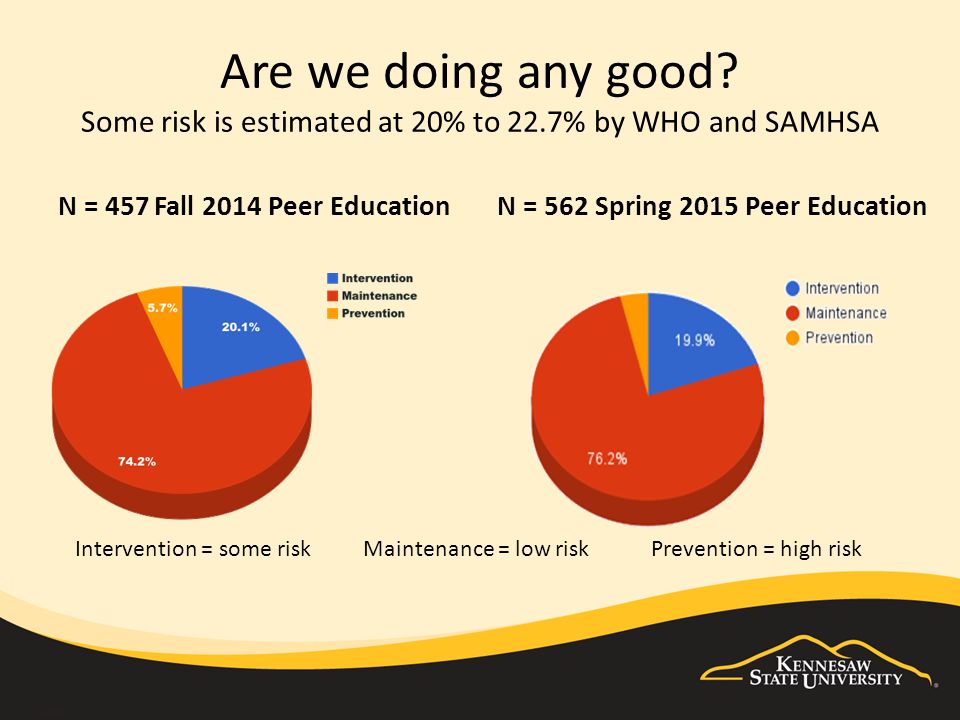 Are we doing any good?
Some risk is estimated at 20% to 22.7% by WHO and SAMHSA

N = 457 Fall 2014 Peer Education

Intervention
Maintenance
Prevention

5.7%
20.1%
74.2%

N = 562 Spring 2015 Peer Education

Intervention
Maintenance
Prevention

19.9%
76.2%

Intervention = some risk Maintenance = low risk Prevention = high risk

KENNESAW STATE UNIVERSITY